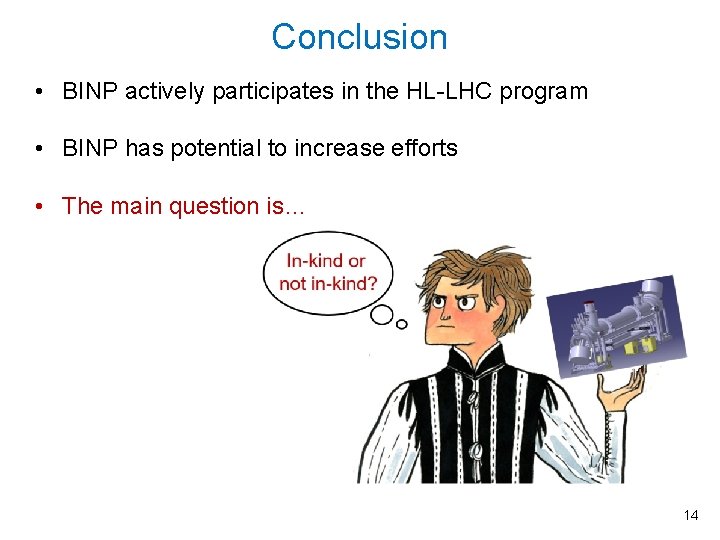 Conclusion

• BINP actively participates in the HL-LHC program

• BINP has potential to increase efforts

• The main question is…

In-kind or not in-kind?

14